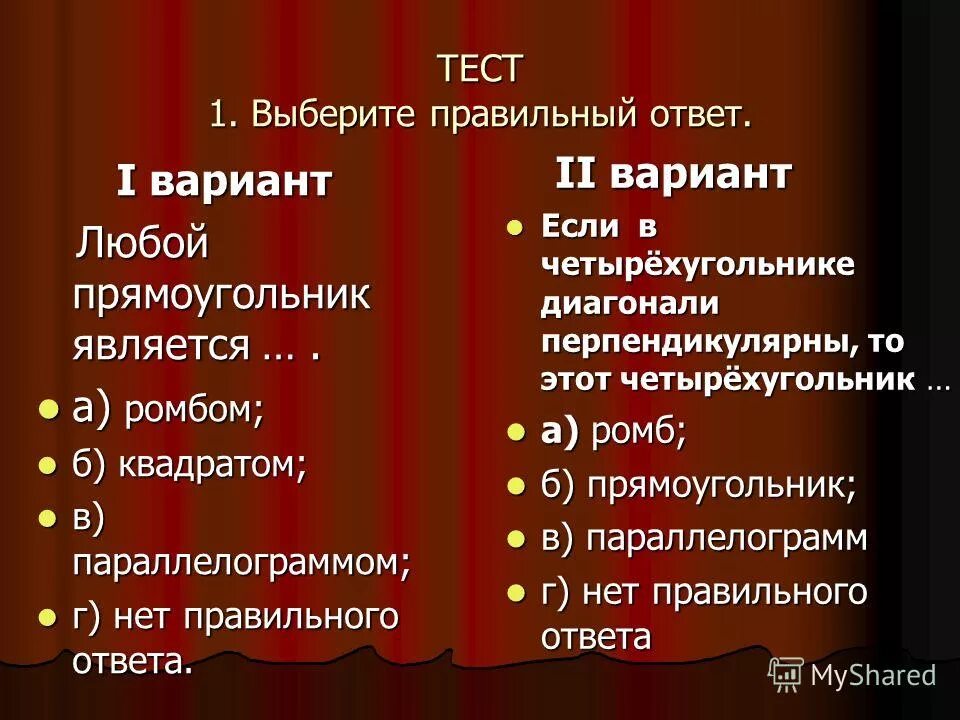 ТЕСТ
1. Выберите правильный ответ.

I вариант

Любой прямоугольник является … .

- а) ромбом;
- б) квадратом;
- в) параллелограммом;
- г) нет правильного ответа.

II вариант

- Если в четырёхугольнике диагонали перпендикулярны, то этот четырёхугольник …
- а) ромб;
- б) прямоугольник;
- в) параллелограмм
- г) нет правильного ответа

MyShared